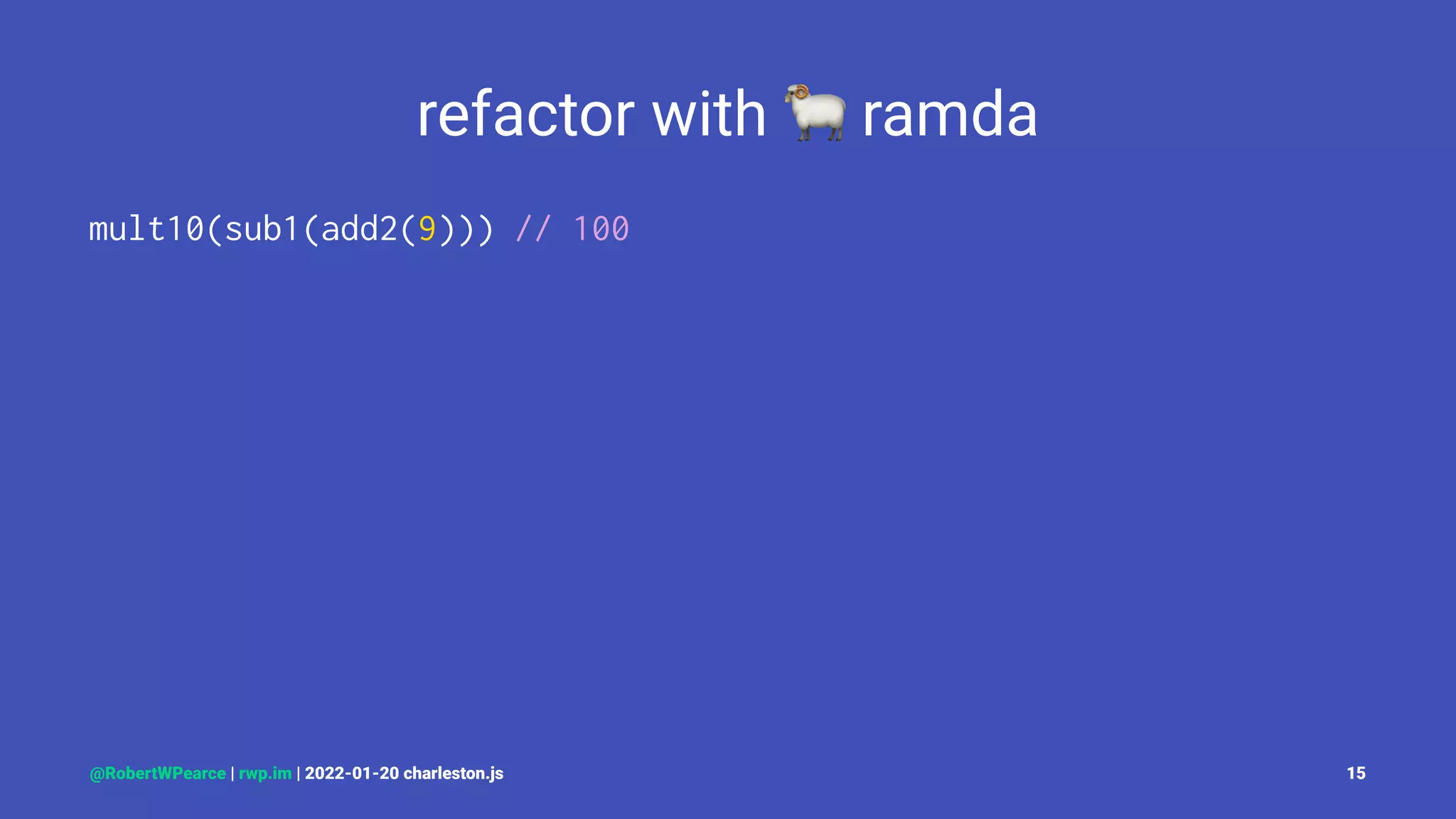 refactor with 🐏 ramda

mult10(sub1(add2(9))) // 100

@RobertWPearce | rwp.im | 2022-01-20 charleston.js

15